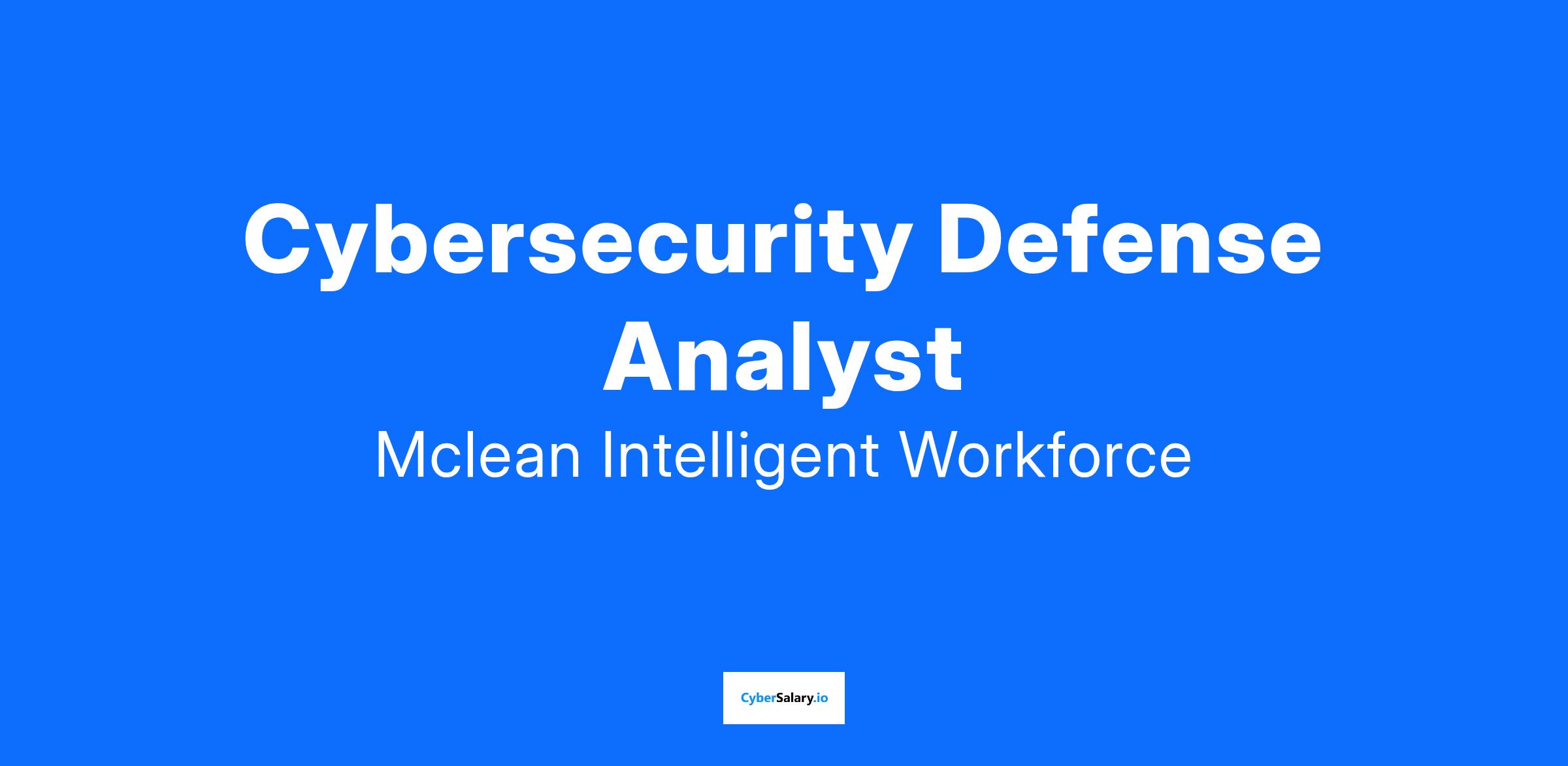 Cybersecurity Defense Analyst

Mclean Intelligent Workforce

CyberSalary.io